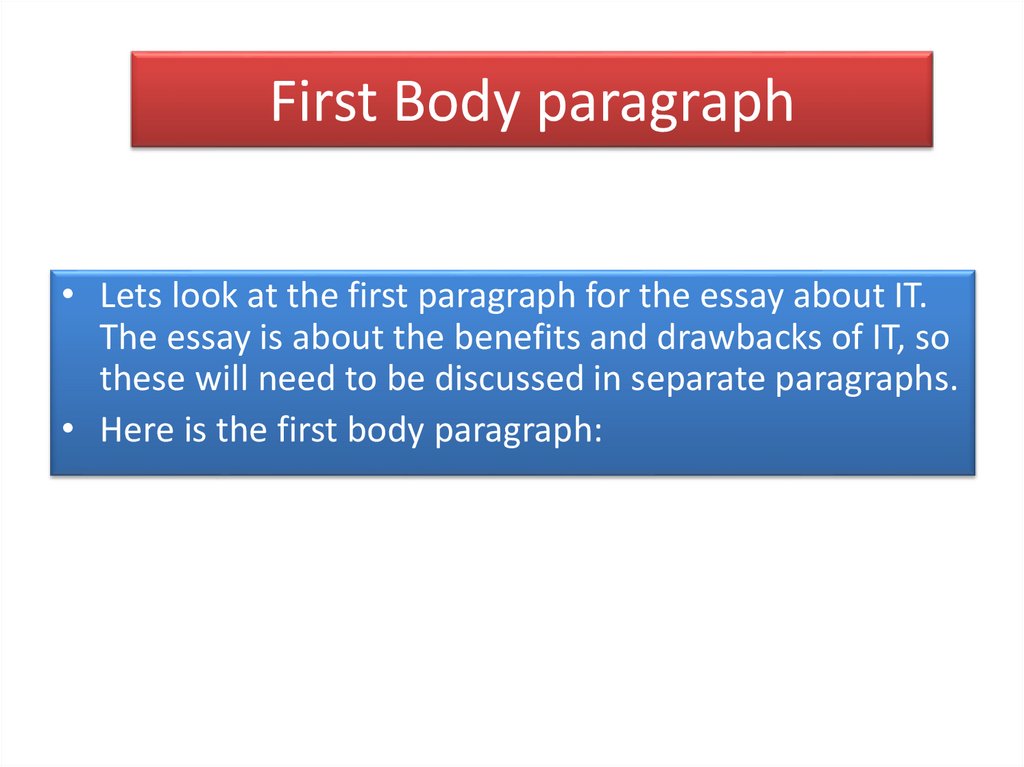 First Body paragraph

• Lets look at the first paragraph for the essay about IT. The essay is about the benefits and drawbacks of IT, so these will need to be discussed in separate paragraphs.
• Here is the first body paragraph: